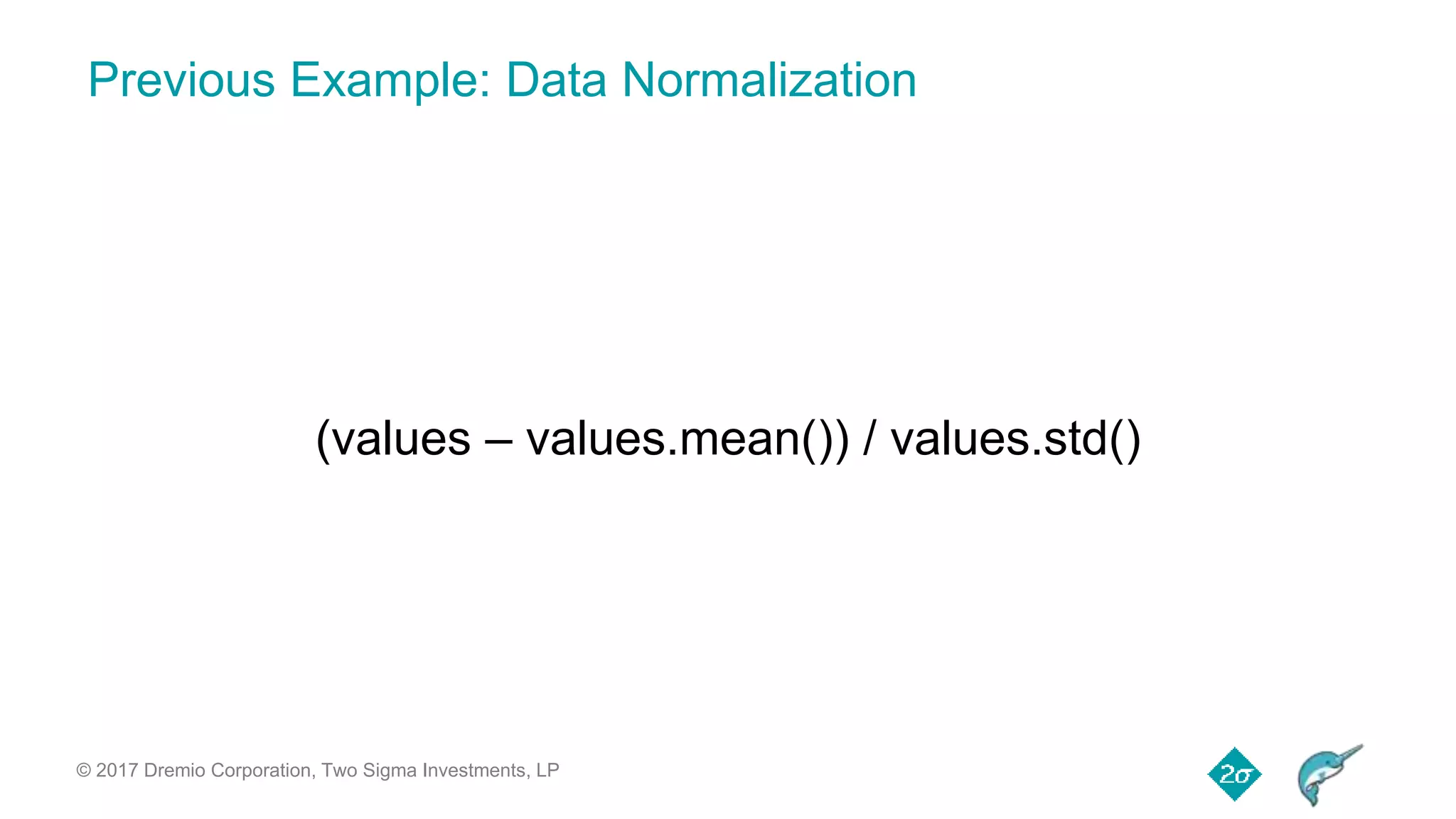 Previous Example: Data Normalization

(values – values.mean()) / values.std()

© 2017 Dremio Corporation, Two Sigma Investments, LP

2σ